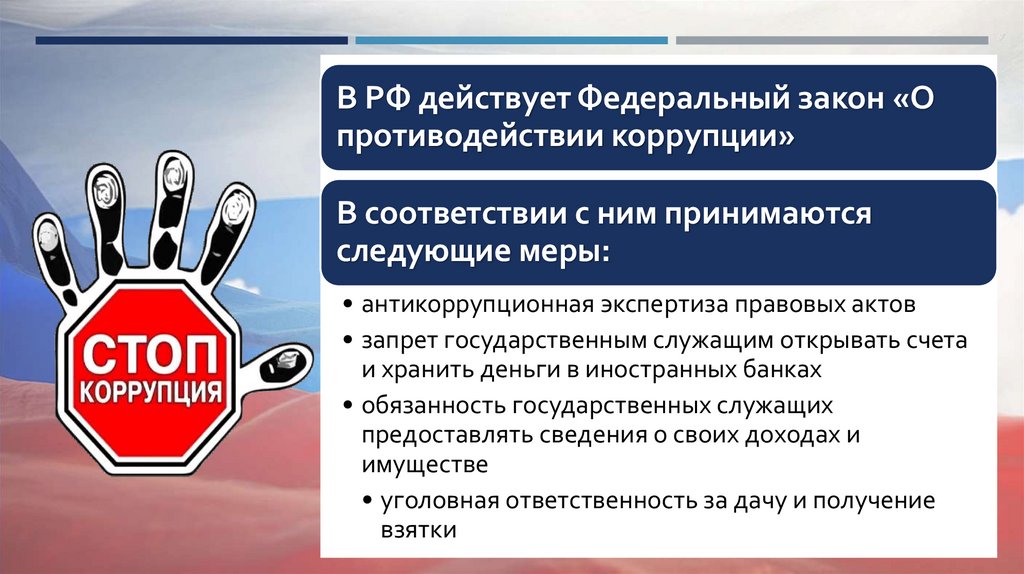 СТОП
КОРРУПЦИЯ

В РФ действует Федеральный закон «О противодействии коррупции»

В соответствии с ним принимаются следующие меры:

• антикоррупционная экспертиза правовых актов
• запрет государственным служащим открывать счета и хранить деньги в иностранных банках
• обязанность государственных служащих предоставлять сведения о своих доходах и имуществе
• уголовная ответственность за дачу и получение взятки